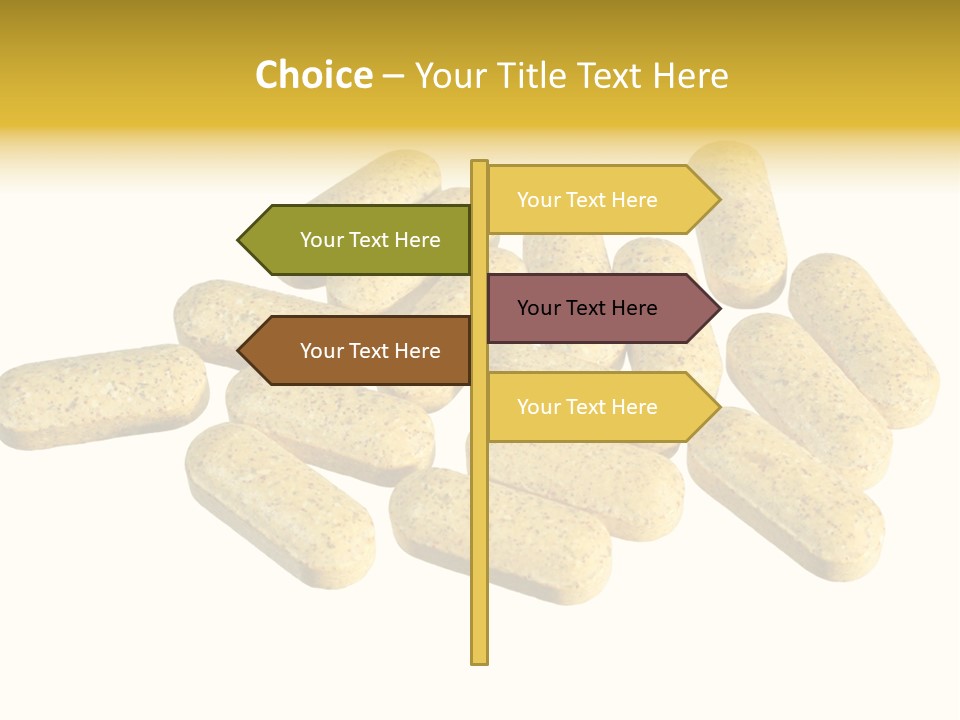 Choice – Your Title Text Here

Your Text Here

Your Text Here

Your Text Here

Your Text Here

Your Text Here